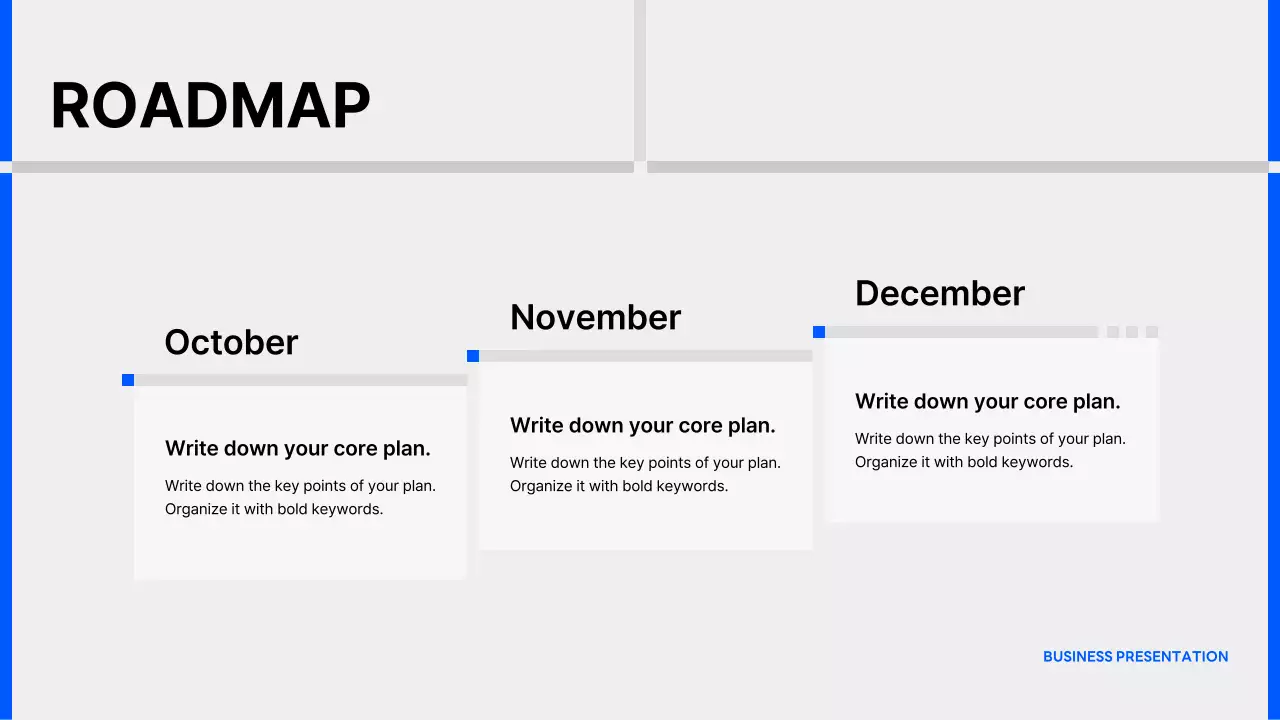 ROADMAP

October

Write down your core plan.

Write down the key points of your plan. Organize it with bold keywords.

November

Write down your core plan.

Write down the key points of your plan. Organize it with bold keywords.

December

Write down your core plan.

Write down the key points of your plan. Organize it with bold keywords.

BUSINESS PRESENTATION